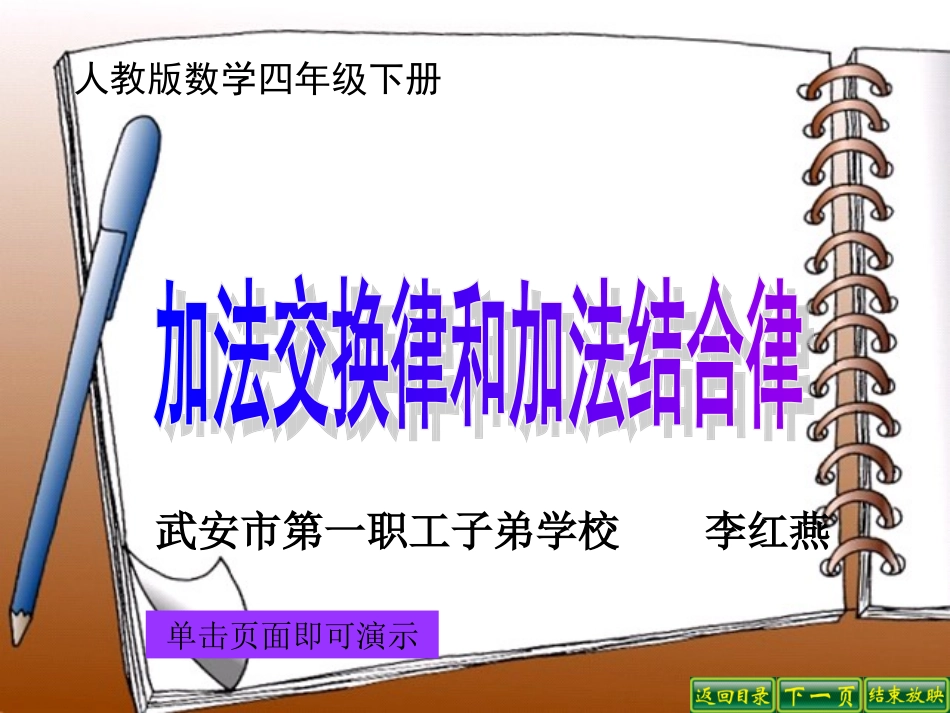 人教版数学四年级下册

加法交换律和加法结合律

武安市第一职工子弟学校　　李红燕

单击页面即可演示

返回目录　下一页　结束放映